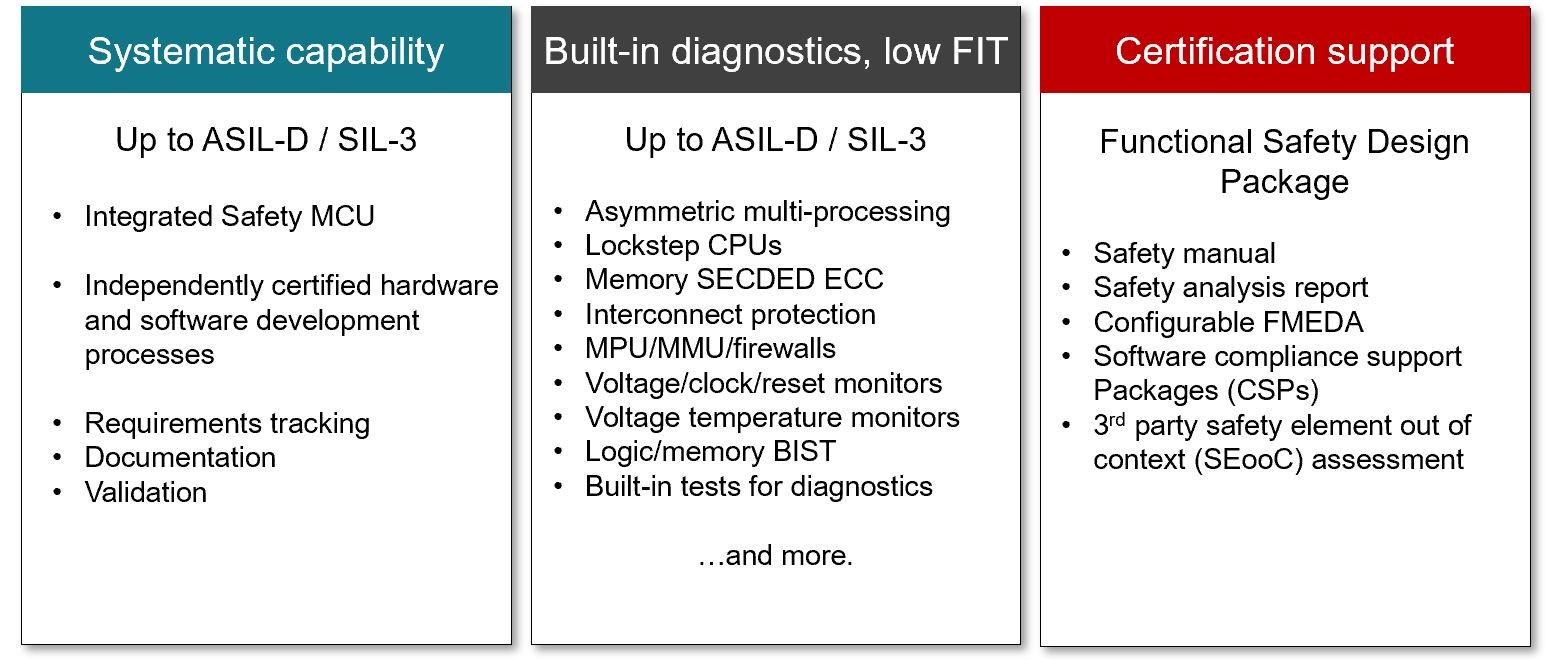 Systematic capability

Up to ASIL-D / SIL-3

• Integrated Safety MCU

• Independently certified hardware and software development processes

• Requirements tracking
• Documentation
• Validation

Built-in diagnostics, low FIT

Up to ASIL-D / SIL-3

• Asymmetric multi-processing
• Lockstep CPUs
• Memory SECDED ECC
• Interconnect protection
• MPU/MMU/firewalls
• Voltage/clock/reset monitors
• Voltage temperature monitors
• Logic/memory BIST
• Built-in tests for diagnostics

…and more.

Certification support

Functional Safety Design Package

• Safety manual
• Safety analysis report
• Configurable FMEDA
• Software compliance support Packages (CSPs)
• 3$^{rd}$ party safety element out of context (SEooC) assessment